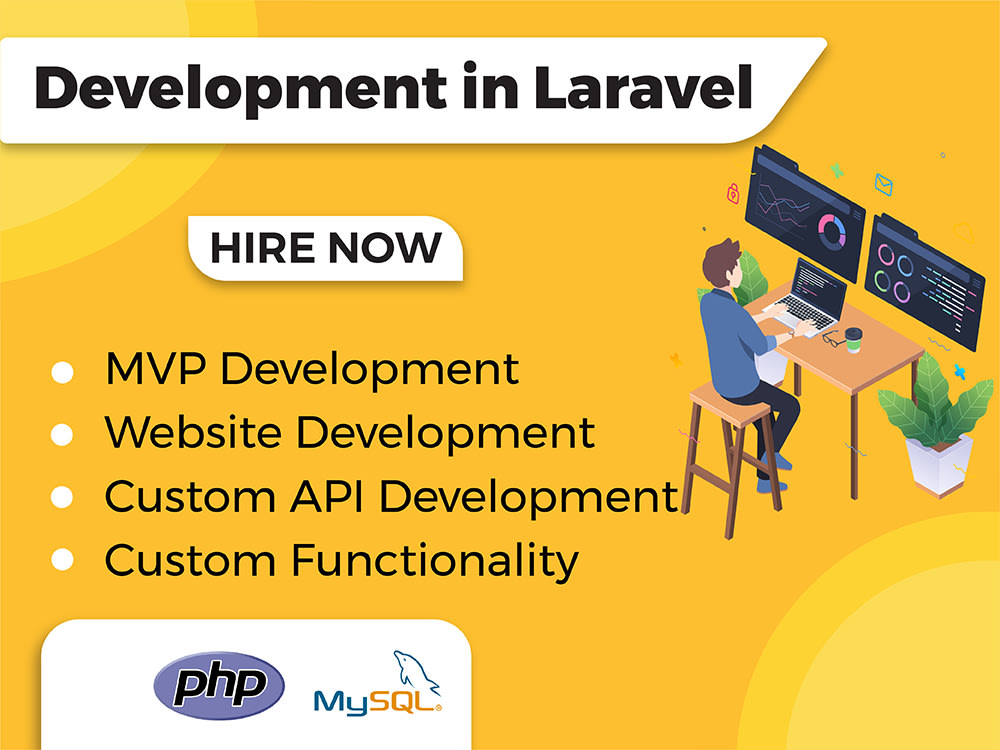 Development in Laravel

HIRE NOW

- MVP Development
- Website Development
- Custom API Development
- Custom Functionality

php

MySQL